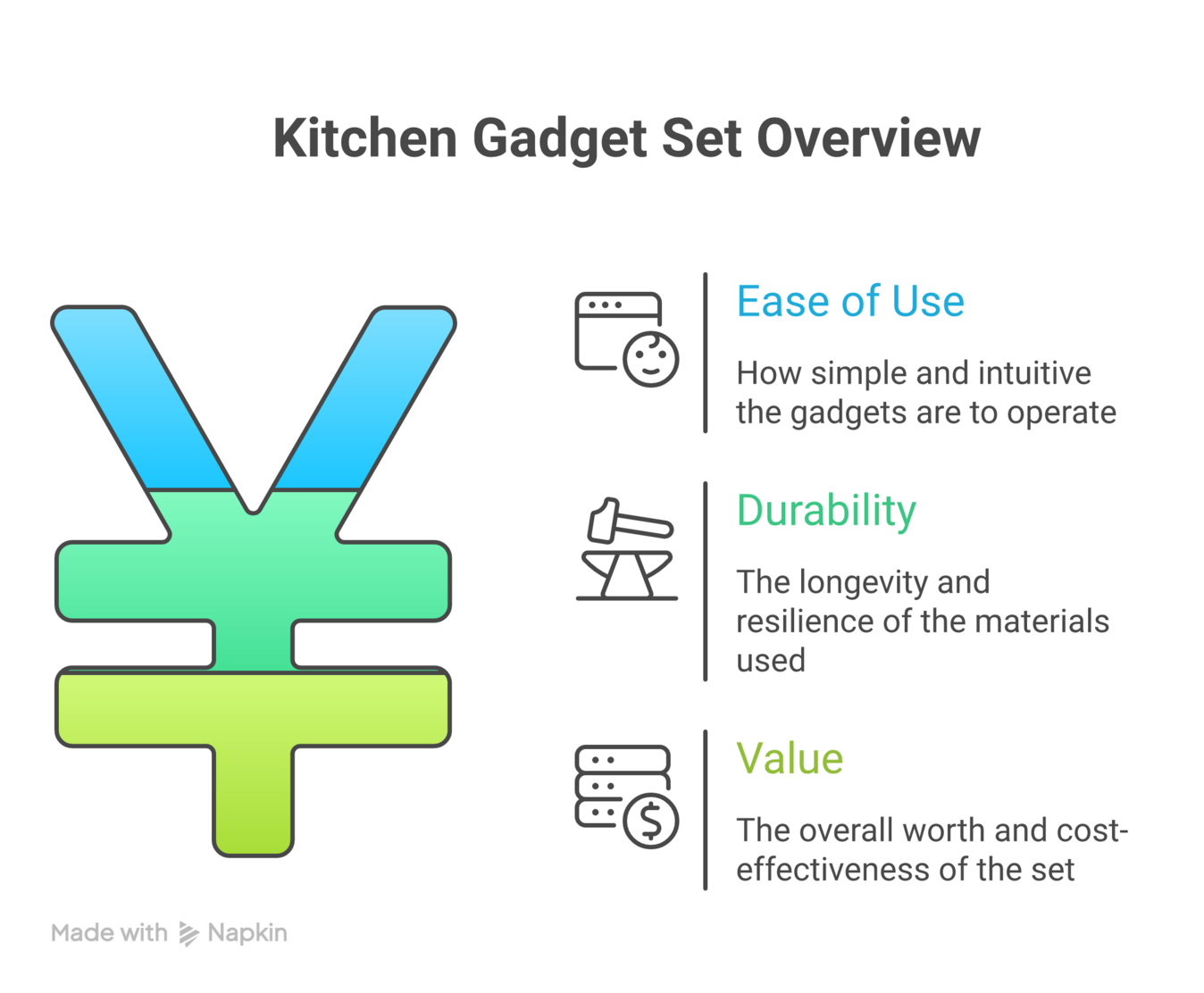 Kitchen Gadget Set Overview

Ease of Use

How simple and intuitive the gadgets are to operate

Durability

The longevity and resilience of the materials used

Value

The overall worth and cost-effectiveness of the set

Made with Napkin